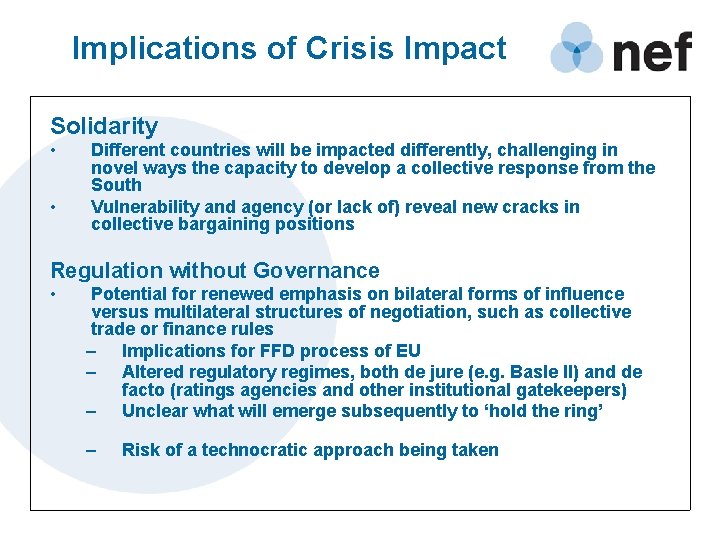 Implications of Crisis Impact

nef

Solidarity

• Different countries will be impacted differently, challenging in novel ways the capacity to develop a collective response from the South

• Vulnerability and agency (or lack of) reveal new cracks in collective bargaining positions

Regulation without Governance

• Potential for renewed emphasis on bilateral forms of influence versus multilateral structures of negotiation, such as collective trade or finance rules

– Implications for FFD process of EU

– Altered regulatory regimes, both de jure (e.g. Basle II) and de facto (ratings agencies and other institutional gatekeepers)

– Unclear what will emerge subsequently to ‘hold the ring’

– Risk of a technocratic approach being taken